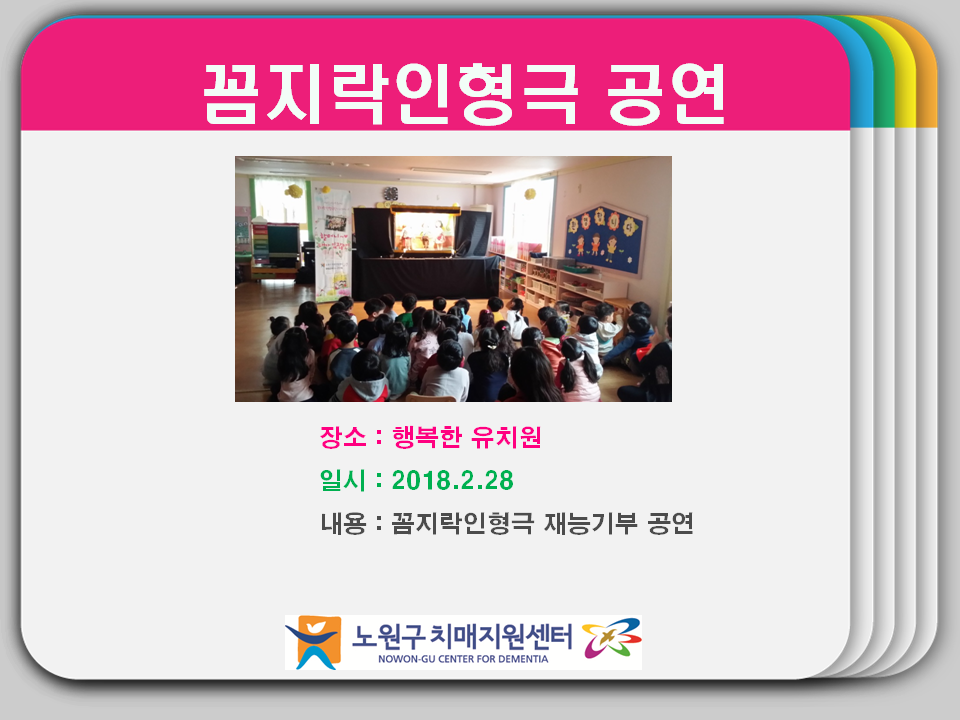 꼼지락인형극 공연

장소 : 행복한 유치원

일시 : 2018.2.28

내용 : 꼼지락인형극 재능기부 공연

노원구 치매지원센터
NOWON-GU CENTER FOR DEMENTIA